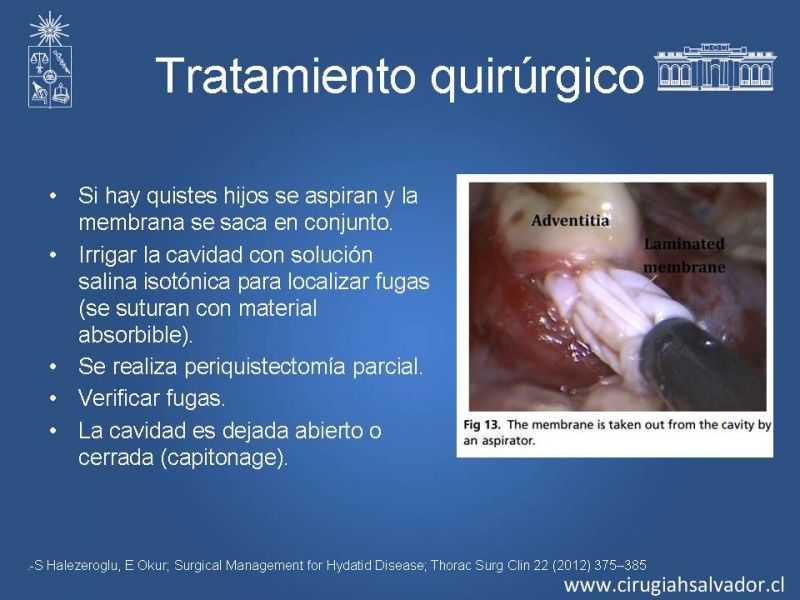 Tratamiento quirúrgico

• Si hay quistes hijos se aspiran y la membrana se saca en conjunto.
• Irrigar la cavidad con solución salina isotónica para localizar fugas (se suturan con material absorbible).
• Se realiza periquistectomía parcial.
• Verificar fugas.
• La cavidad es dejada abierto o cerrada (capitonage).

Adventitia

Laminated membrane

Fig 13. The membrane is taken out from the cavity by an aspirator.

-S Halezeroglu, E Okur; Surgical Management for Hydatid Disease; Thorac Surg Clin 22 (2012) 375–385

www.cirugiahsalvador.cl